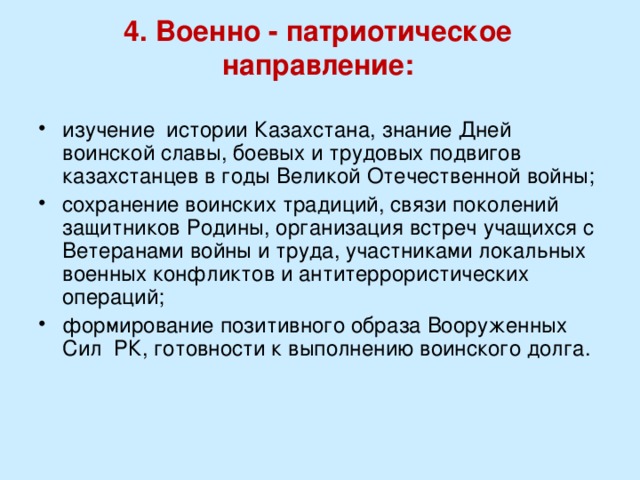 4. Военно - патриотическое направление:

• изучение истории Казахстана, знание Дней воинской славы, боевых и трудовых подвигов казахстанцев в годы Великой Отечественной войны;
• сохранение воинских традиций, связи поколений защитников Родины, организация встреч учащихся с Ветеранами войны и труда, участниками локальных военных конфликтов и антитеррористических операций;
• формирование позитивного образа Вооруженных Сил РК, готовности к выполнению воинского долга.